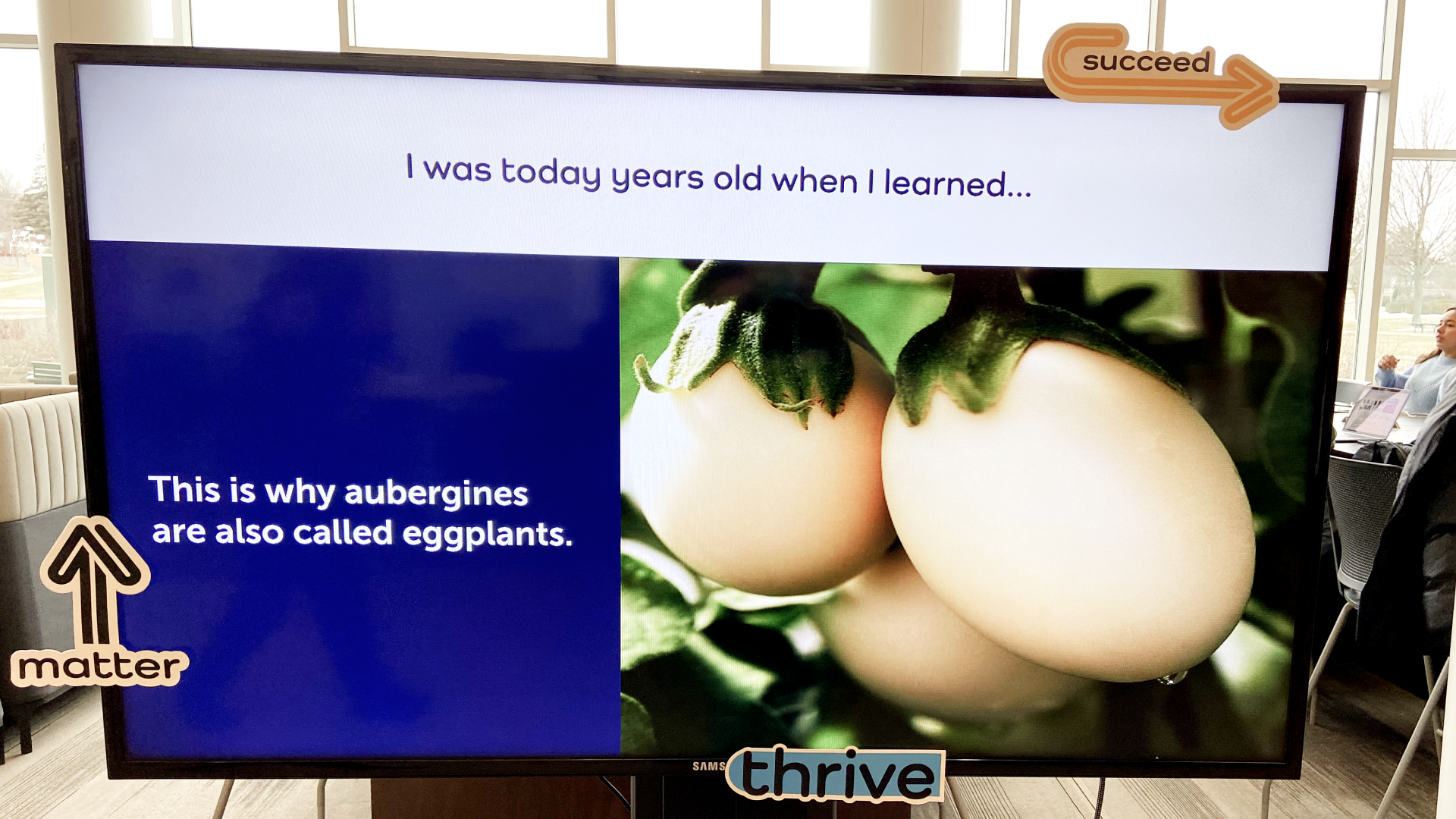 succeed

I was today years old when I learned...

This is why aubergines are also called eggplants.

matter

SAMS

thrive